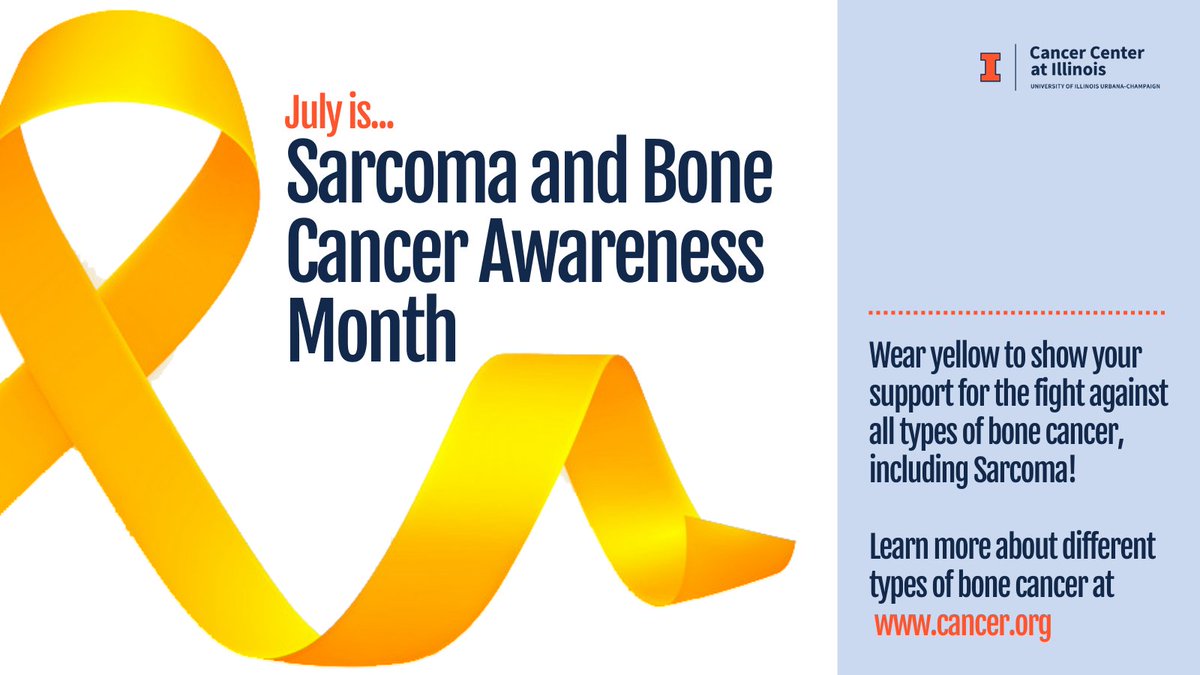 July is...
Sarcoma and Bone Cancer Awareness Month

I Cancer Center at Illinois
UNIVERSITY OF ILLINOIS URBANA-CHAMPAIGN

Wear yellow to show your support for the fight against all types of bone cancer, including Sarcoma!

Learn more about different types of bone cancer at www.cancer.org